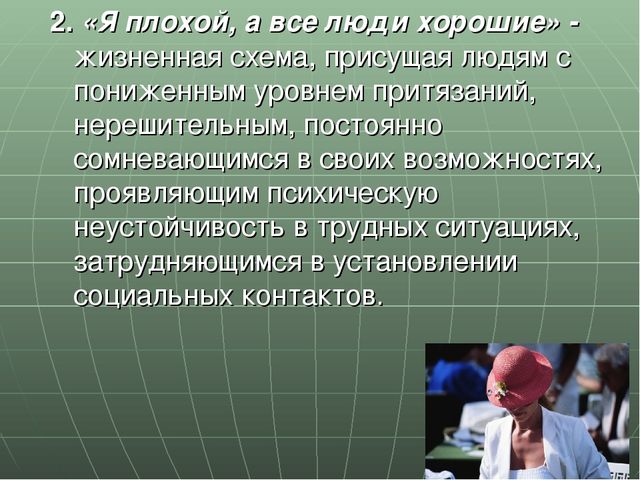 2. «Я плохой, а все люди хорошие» - жизненная схема, присущая людям с пониженным уровнем притязаний, нерешительным, постоянно сомневающимся в своих возможностях, проявляющим психическую неустойчивость в трудных ситуациях, затрудняющимся в установлении социальных контактов.